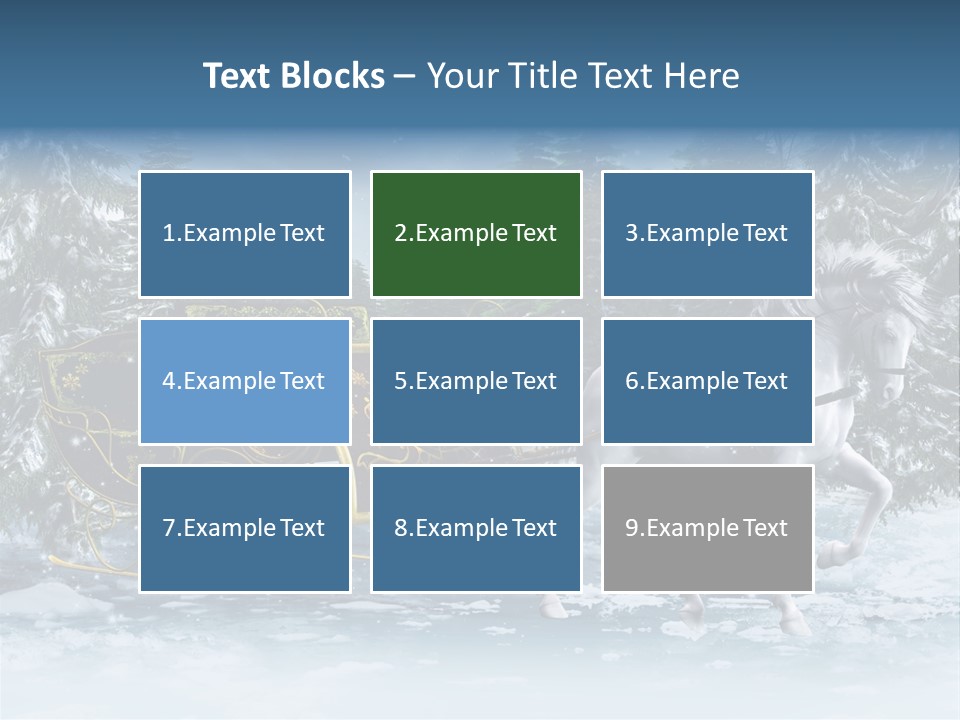 Text Blocks – Your Title Text Here

1.Example Text

2.Example Text

3.Example Text

4.Example Text

5.Example Text

6.Example Text

7.Example Text

8.Example Text

9.Example Text